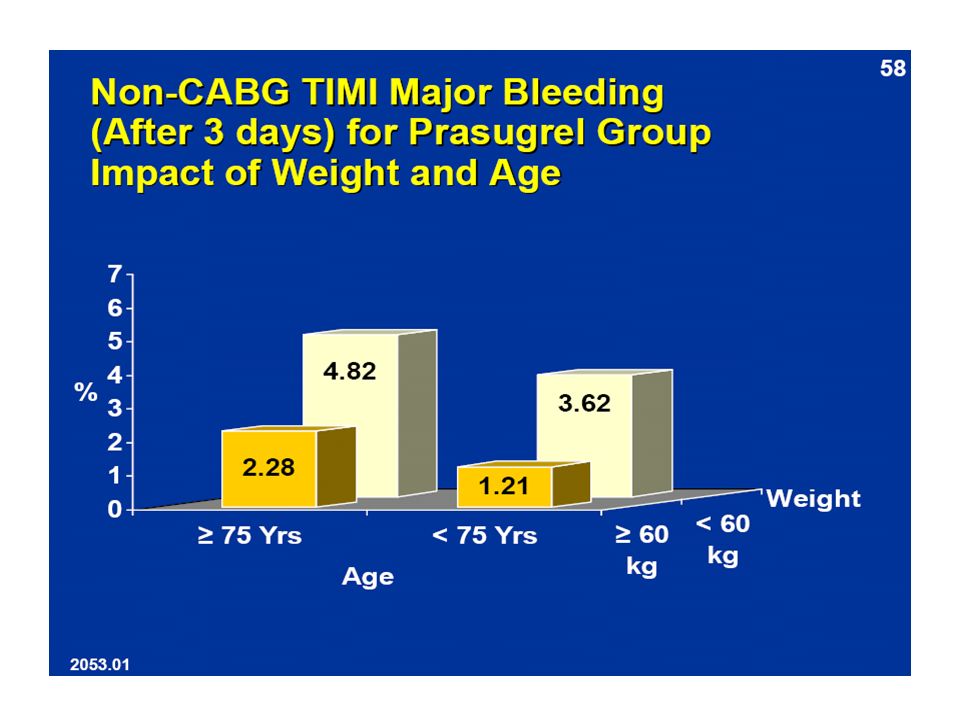 58

Non-CABG TIMI Major Bleeding (After 3 days) for Prasugrel Group Impact of Weight and Age

7
6
5
4
3
2
1
0

%

4.82
2.28
3.62
1.21

≥ 75 Yrs
< 75 Yrs
Age

≥ 60 kg
< 60 kg
Weight

2053.01